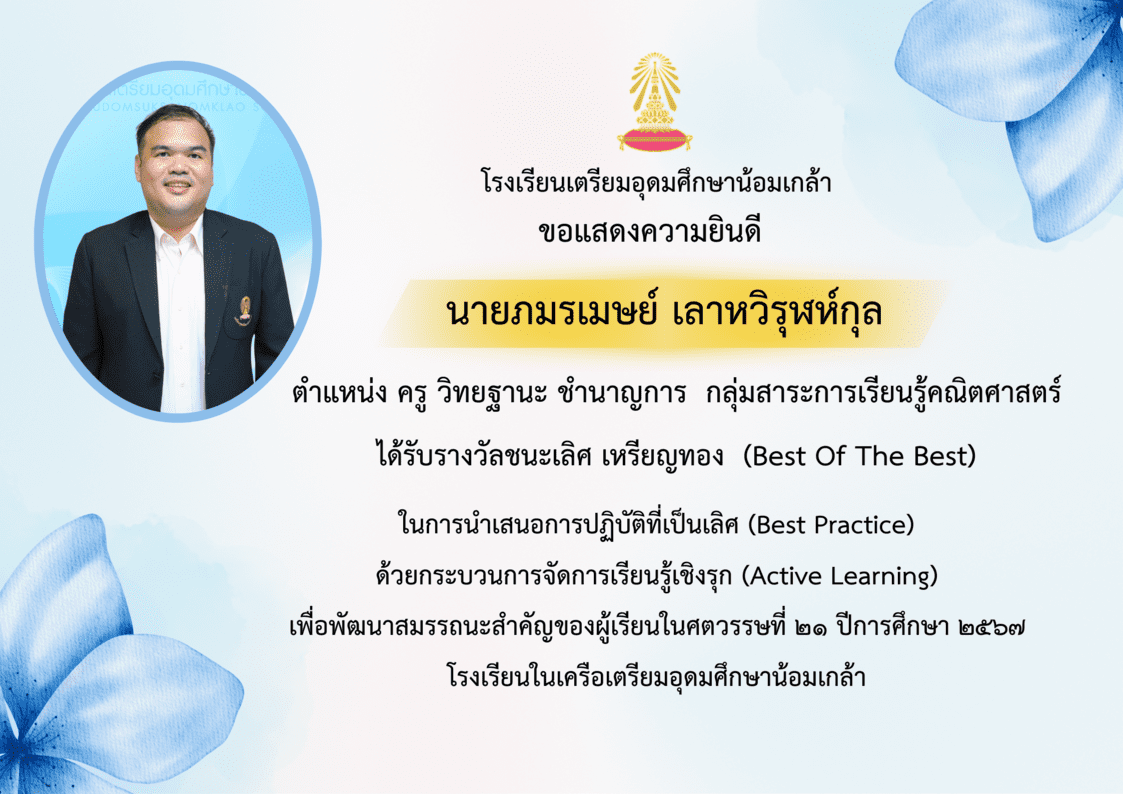 โรงเรียนเตรียมอุดมศึกษาน้อมเกล้า
ขอแสดงความยินดี

นายภมรเมษย์ เลาหวิรุฬห์กุล

ตำแหน่ง ครู วิทยฐานะ ชำนาญการ กลุ่มสาระการเรียนรู้คณิตศาสตร์

ได้รับรางวัลชนะเลิศ เหรียญทอง (Best Of The Best)

ในการนำเสนอการปฏิบัติที่เป็นเลิศ (Best Practice)
ด้วยกระบวนการจัดการเรียนรู้เชิงรุก (Active Learning)
เพื่อพัฒนาสมรรถนะสำคัญของผู้เรียนในศตวรรษที่ ๒๑ ปีการศึกษา ๒๕๖๗
โรงเรียนในเครือเตรียมอุดมศึกษาน้อมเกล้า